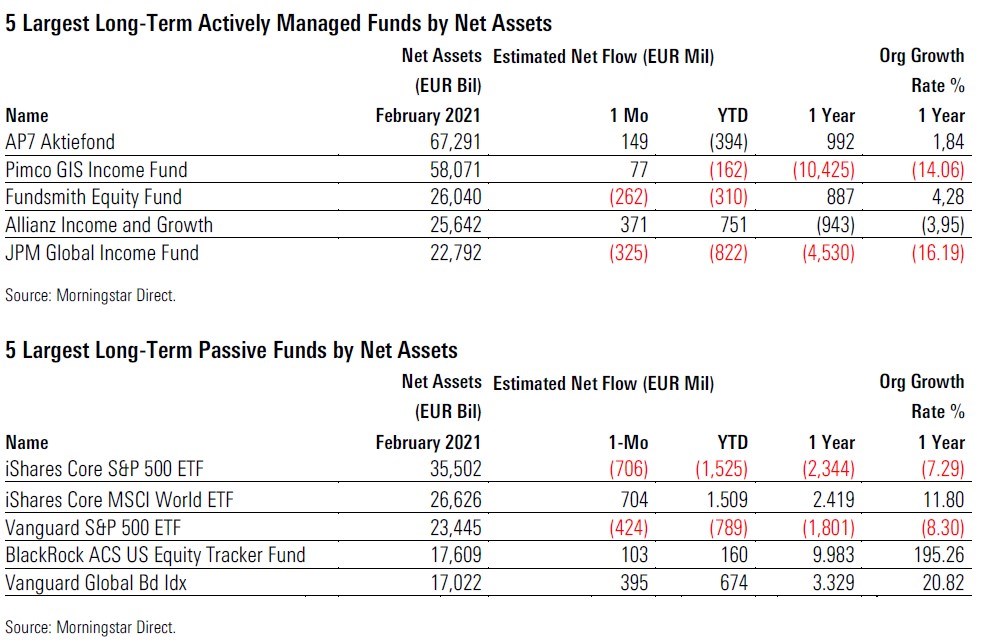 5 Largest Long-Term Actively Managed Funds by Net Assets

| Name | Net Assets (EUR Bil) February 2021 | Estimated Net Flow (EUR Mil) 1 Mo | YTD | 1 Year | Org Growth Rate % 1 Year |
|---|---|---|---|---|---|
| AP7 Aktiefond | 67,291 | 149 | (394) | 992 | 1,84 |
| Pimco GIS Income Fund | 58,071 | 77 | (162) | (10,425) | (14.06) |
| Fundsmith Equity Fund | 26,040 | (262) | (310) | 887 | 4,28 |
| Allianz Income and Growth | 25,642 | 371 | 751 | (943) | (3,95) |
| JPM Global Income Fund | 22,792 | (325) | (822) | (4,530) | (16.19) |

Source: Morningstar Direct.

5 Largest Long-Term Passive Funds by Net Assets

| Name | Net Assets (EUR Bil) February 2021 | Estimated Net Flow (EUR Mil) 1-Mo | YTD | 1 Year | Org Growth Rate % 1 Year |
|---|---|---|---|---|---|
| iShares Core S&P 500 ETF | 35,502 | (706) | (1,525) | (2,344) | (7.29) |
| iShares Core MSCI World ETF | 26,626 | 704 | 1.509 | 2.419 | 11.80 |
| Vanguard S&P 500 ETF | 23,445 | (424) | (789) | (1,801) | (8.30) |
| BlackRock ACS US Equity Tracker Fund | 17,609 | 103 | 160 | 9.983 | 195.26 |
| Vanguard Global Bd Idx | 17,022 | 395 | 674 | 3.329 | 20.82 |

Source: Morningstar Direct.